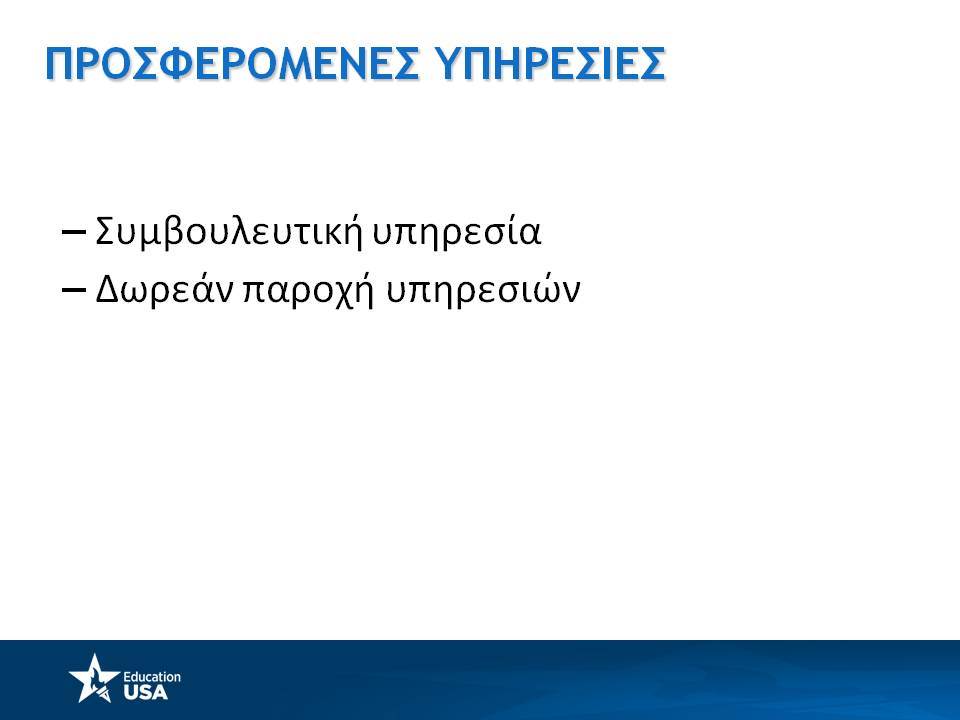 ΠΡΟΣΦΕΡΟΜΕΝΕΣ ΥΠΗΡΕΣΙΕΣ

– Συμβουλευτική υπηρεσία
– Δωρεάν παροχή υπηρεσιών

Education USA